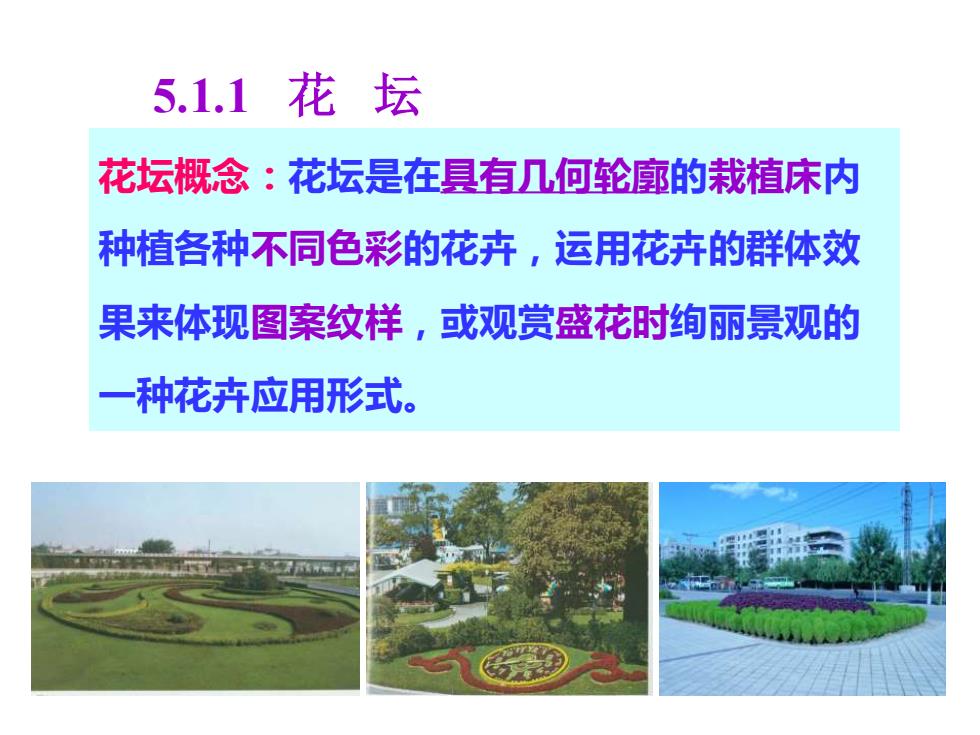 5.1.1 花 坛

花坛概念：花坛是在具有几何轮廓的栽植床内种植各种不同色彩的花卉，运用花卉的群体效果来体现图案纹样，或观赏盛花时绚丽景观的一种花卉应用形式。